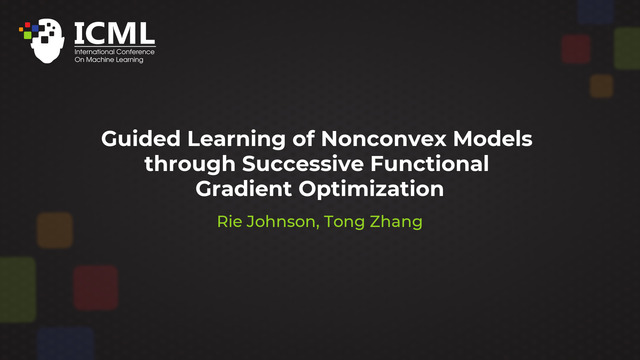 ICML
International Conference
On Machine Learning

Guided Learning of Nonconvex Models through Successive Functional Gradient Optimization

Rie Johnson, Tong Zhang